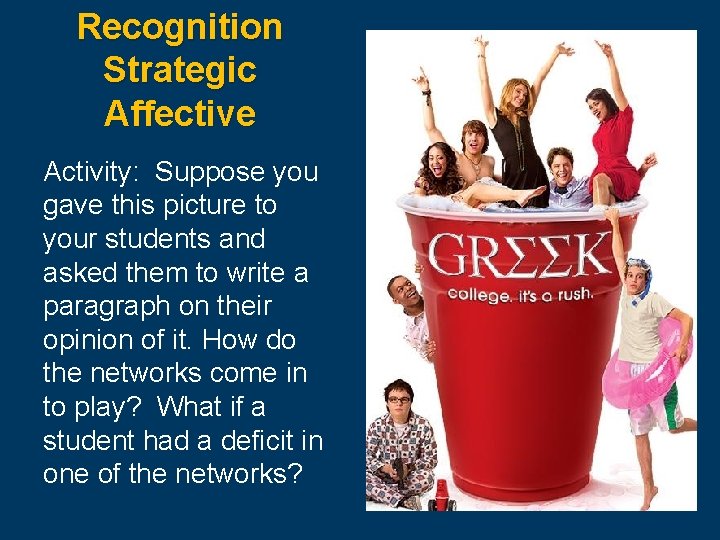 Recognition
Strategic
Affective

Activity: Suppose you gave this picture to your students and asked them to write a paragraph on their opinion of it. How do the networks come in to play? What if a student had a deficit in one of the networks?

GRΣΣK
college. it's a rush.